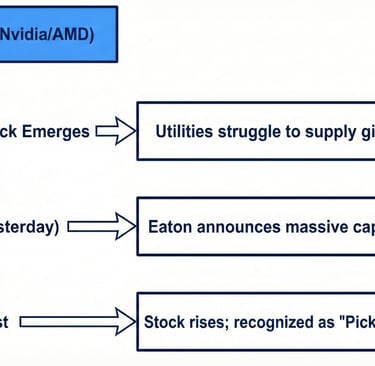 Nvidia/AMD)

ck Emerges

Utilities struggle to supply gi

sterday)

Eaton announces massive cap

st

Stock rises; recognized as "Pick